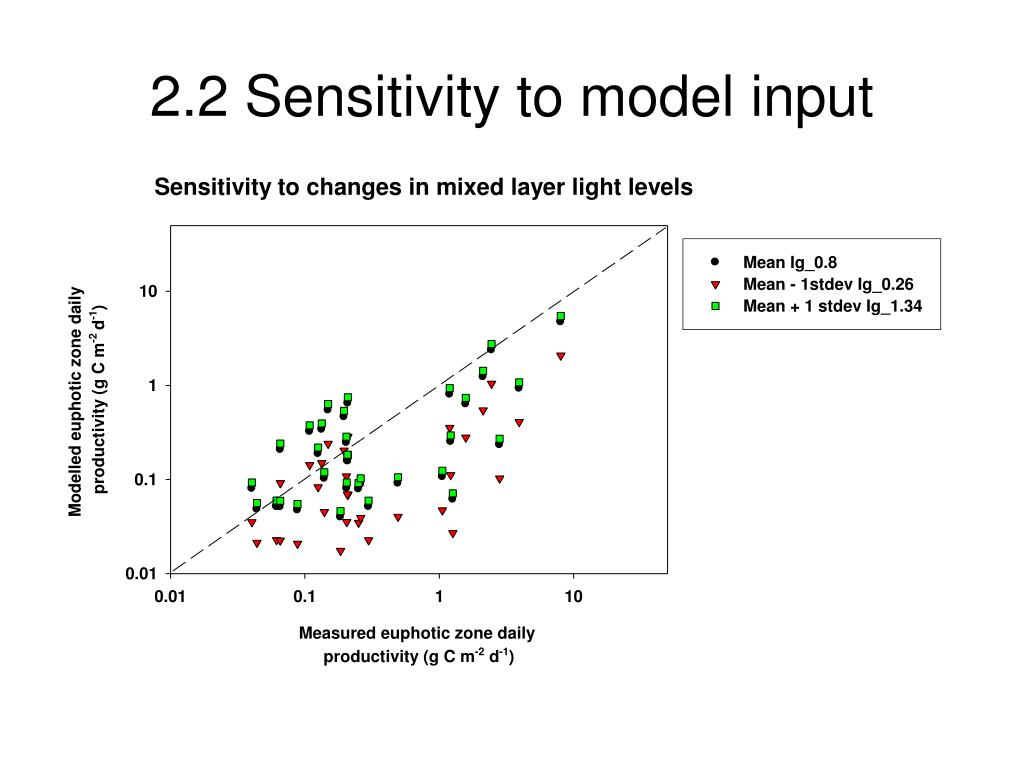 2.2 Sensitivity to model input

Sensitivity to changes in mixed layer light levels

Modelled euphotic zone daily productivity (g C m$^{-2}$ d$^{-1}$)

10

1

0.1

0.01

0.01

0.1

1

10

Measured euphotic zone daily productivity (g C m$^{-2}$ d$^{-1}$)

Mean Ig_0.8
Mean - 1stdev Ig_0.26
Mean + 1 stdev Ig_1.34